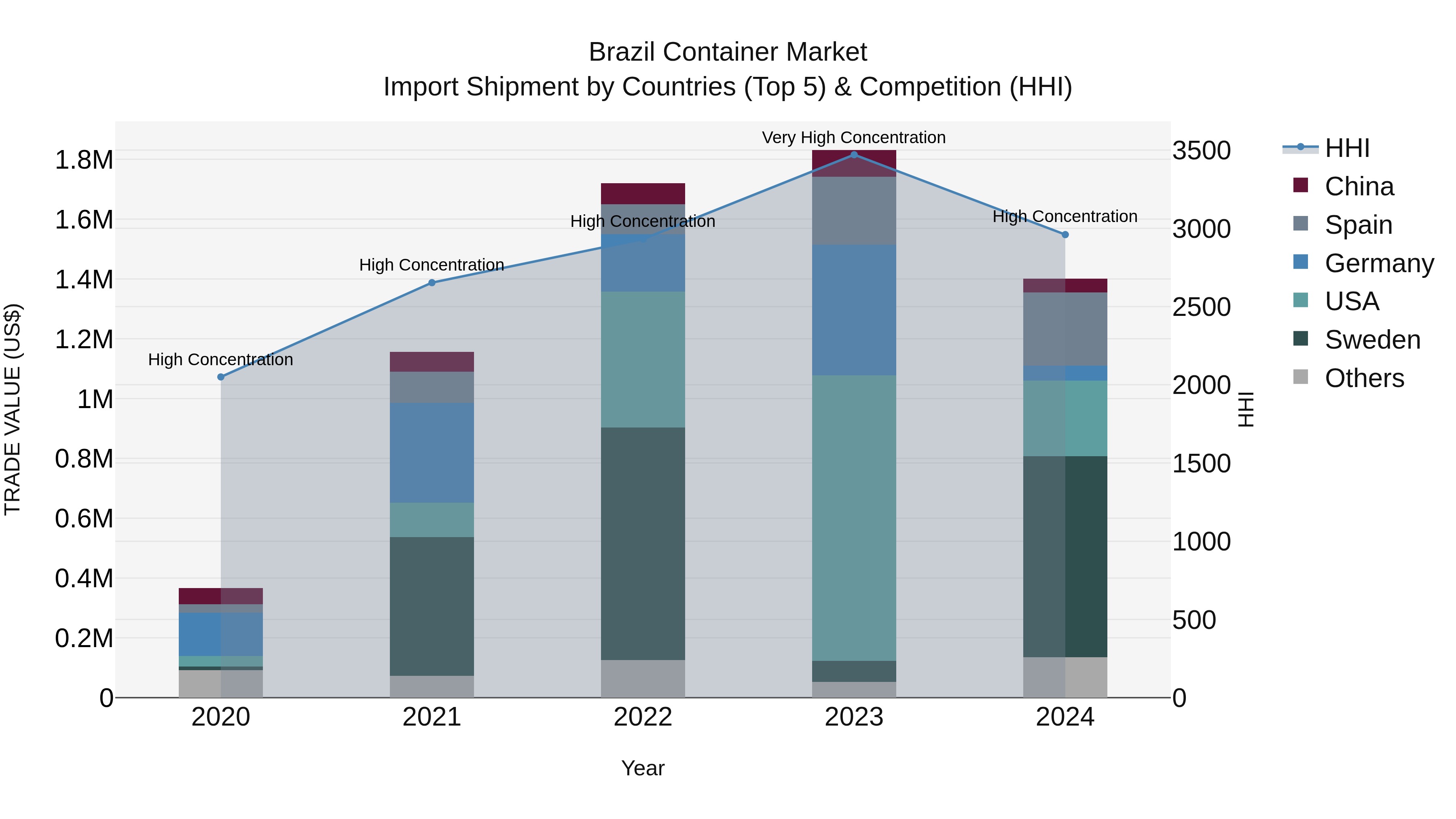 Brazil Container Market
Import Shipment by Countries (Top 5) & Competition (HHI)

TRADE VALUE (US$)

1.8M
1.6M
1.4M
1.2M
1M
0.8M
0.6M
0.4M
0.2M
0

High Concentration
High Concentration
High Concentration
Very High Concentration
High Concentration

2020
2021
2022
2023
2024

Year

3500
3000
2500
2000
1500
1000
500
0

HHI

HHI
China
Spain
Germany
USA
Sweden
Others